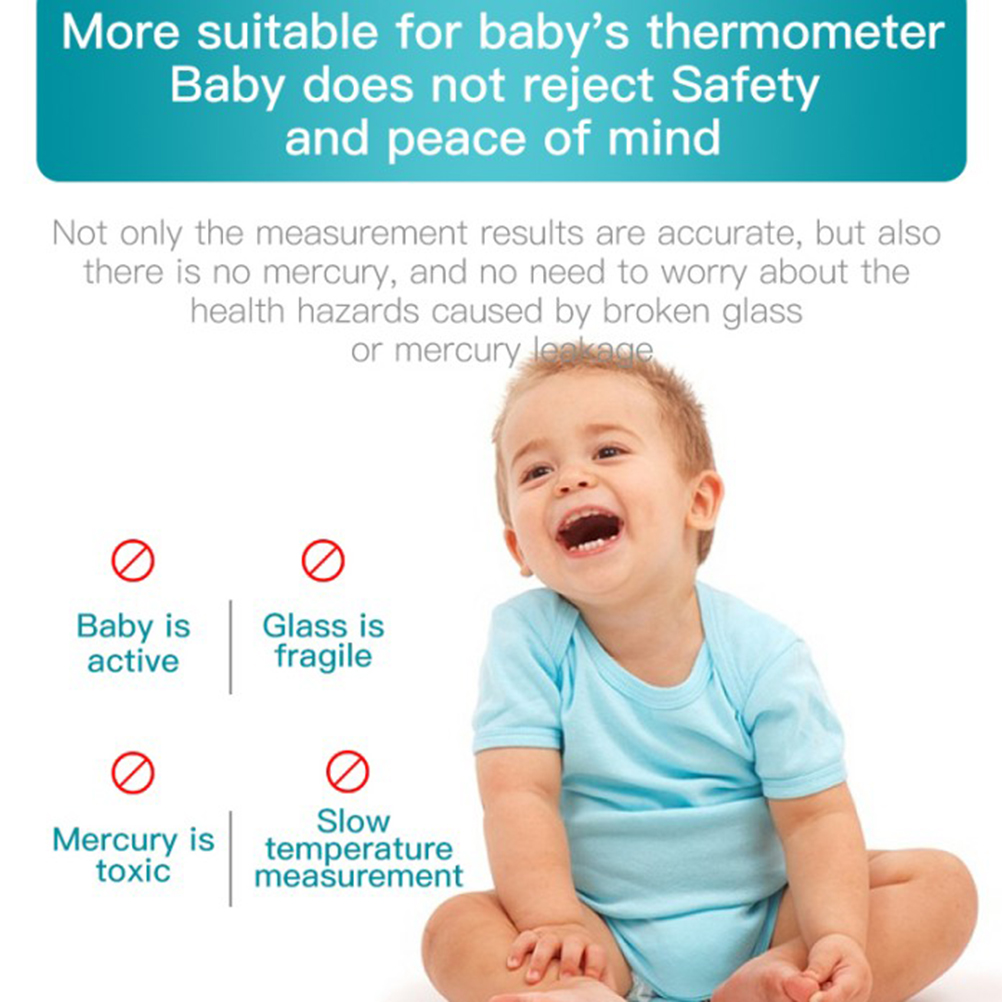 More suitable for baby's thermometer
Baby does not reject Safety and peace of mind

Not only the measurement results are accurate, but also there is no mercury, and no need to worry about the health hazards caused by broken glass or mercury leakage

Baby is active

Glass is fragile

Mercury is toxic

Slow temperature measurement